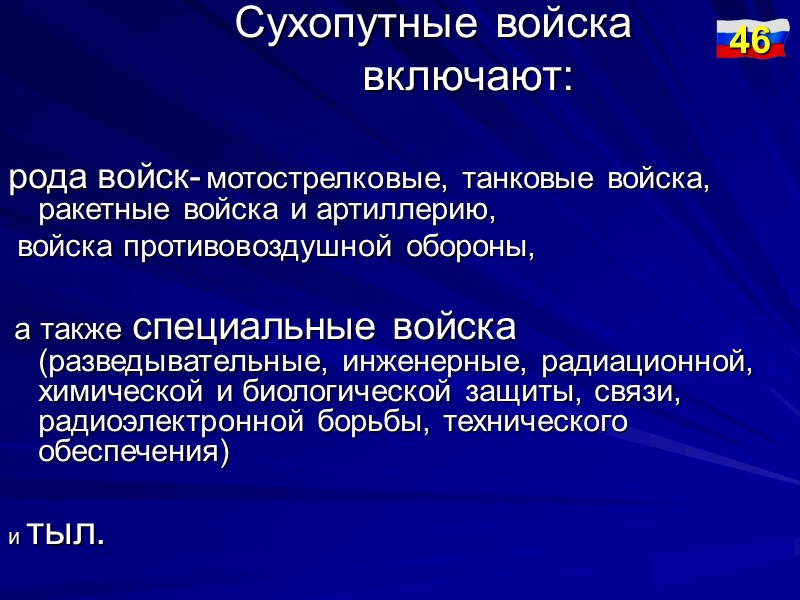 Сухопутные войска включают:

46

рода войск- мотострелковые, танковые войска, ракетные войска и артиллерию,
войска противовоздушной обороны,

а также специальные войска (разведывательные, инженерные, радиационной, химической и биологической защиты, связи, радиоэлектронной борьбы, технического обеспечения)

и тыл.